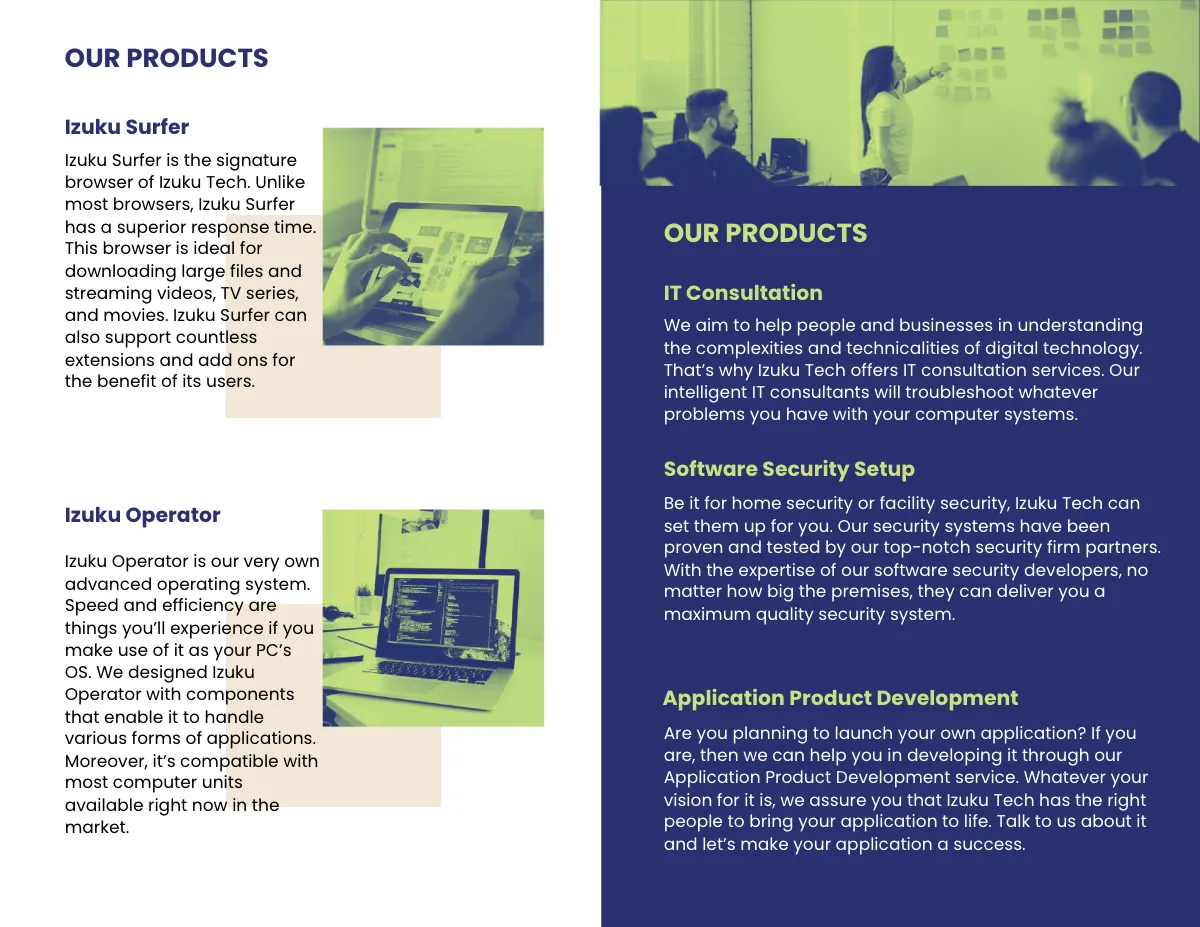 OUR PRODUCTS

Izuku Surfer

Izuku Surfer is the signature browser of Izuku Tech. Unlike most browsers, Izuku Surfer has a superior response time. This browser is ideal for downloading large files and streaming videos, TV series, and movies. Izuku Surfer can also support countless extensions and add ons for the benefit of its users.

Izuku Operator

Izuku Operator is our very own advanced operating system. Speed and efficiency are things you'll experience if you make use of it as your PC's OS. We designed Izuku Operator with components that enable it to handle various forms of applications. Moreover, it's compatible with most computer units available right now in the market.

OUR PRODUCTS

IT Consultation

We aim to help people and businesses in understanding the complexities and technicalities of digital technology. That's why Izuku Tech offers IT consultation services. Our intelligent IT consultants will troubleshoot whatever problems you have with your computer systems.

Software Security Setup

Be it for home security or facility security, Izuku Tech can set them up for you. Our security systems have been proven and tested by our top-notch security firm partners. With the expertise of our software security developers, no matter how big the premises, they can deliver you a maximum quality security system.

Application Product Development

Are you planning to launch your own application? If you are, then we can help you in developing it through our Application Product Development service. Whatever your vision for it is, we assure you that Izuku Tech has the right people to bring your application to life. Talk to us about it and let's make your application a success.